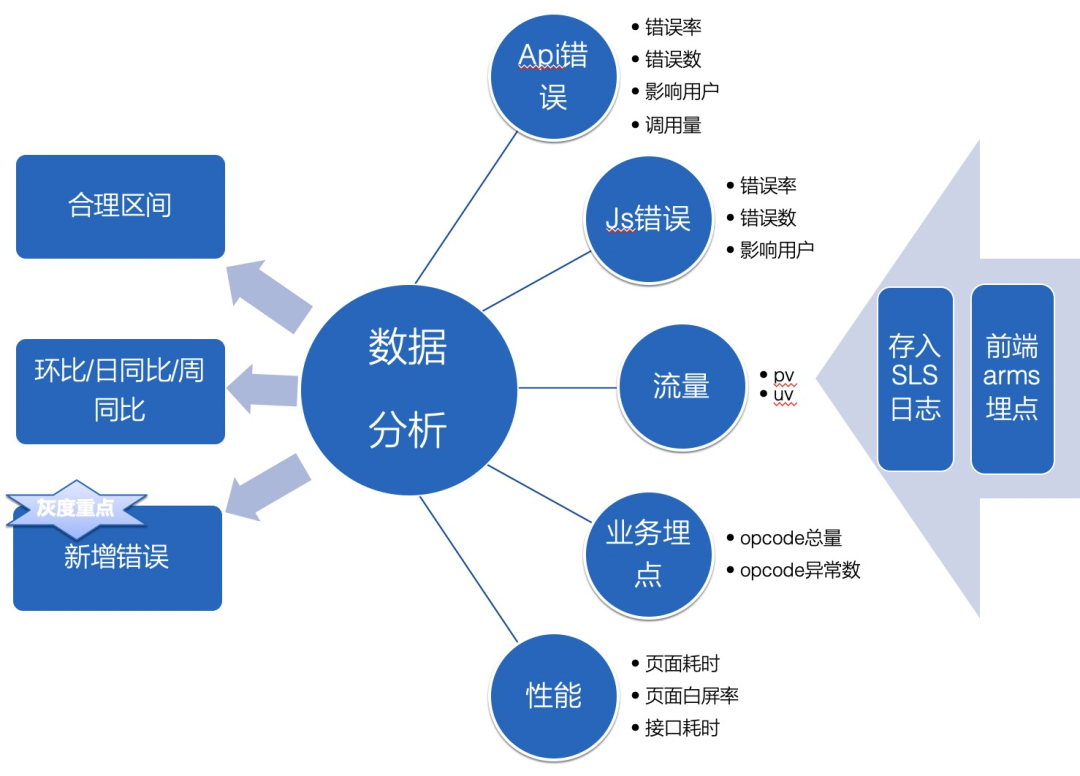 合理区间

环比/日同比/周同比

灰度重点

新增错误

数据分析

Api错误
• 错误率
• 错误数
• 影响用户
• 调用量

Js错误
• 错误率
• 错误数
• 影响用户

流量
• pv
• uv

业务埋点
• opcode总量
• opcode异常数

性能
• 页面耗时
• 页面白屏率
• 接口耗时

存入SLS日志

前端arms埋点